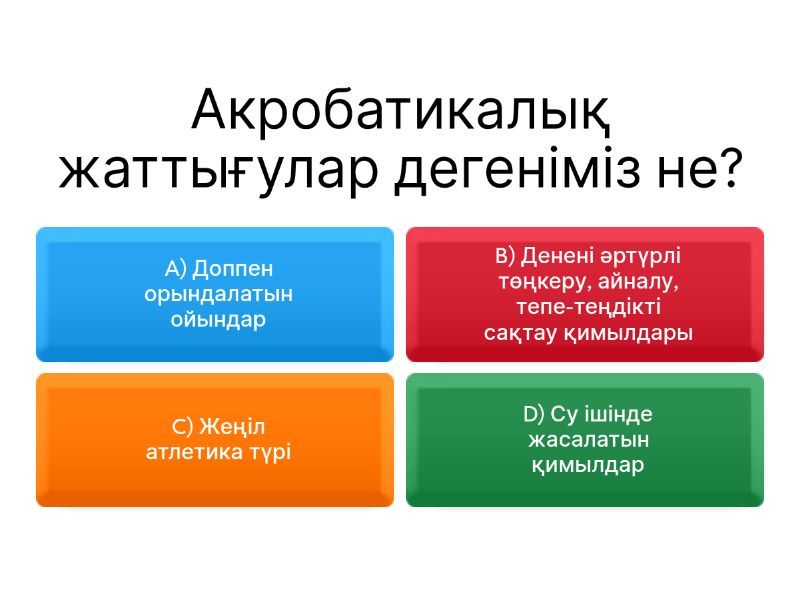 Акробатикалық жаттығулар дегеніміз не?

A) Доппен орындалатын ойындар

B) Денені әртүрлі төңкеру, айналу, тепе-теңдікті сақтау қимылдары

C) Жеңіл атлетика түрі

D) Су ішінде жасалатын қимылдар